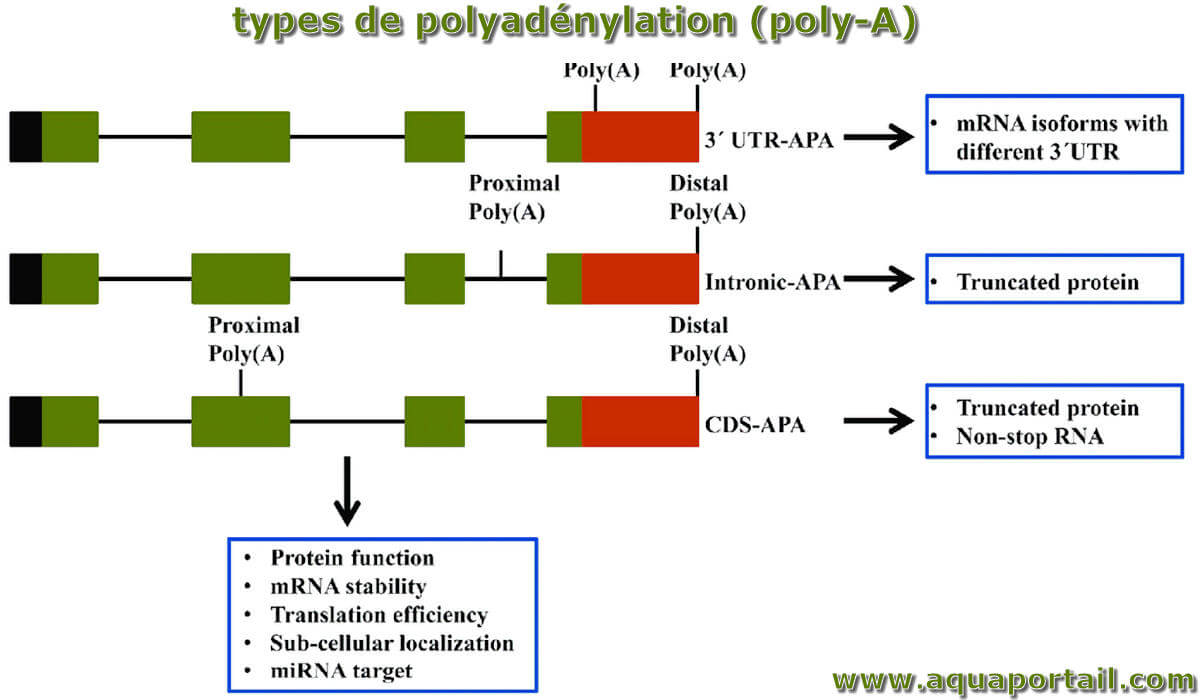 types de polyadénylation (poly-A)

Poly(A) Poly(A)

3´ UTR-APA

• mRNA isoforms with different 3´UTR

Proximal Poly(A)

Distal Poly(A)

Intronic-APA

• Truncated protein

Proximal Poly(A)

Distal Poly(A)

CDS-APA

• Truncated protein
• Non-stop RNA

• Protein function
• mRNA stability
• Translation efficiency
• Sub-cellular localization
• miRNA target

www.aquaportail.com